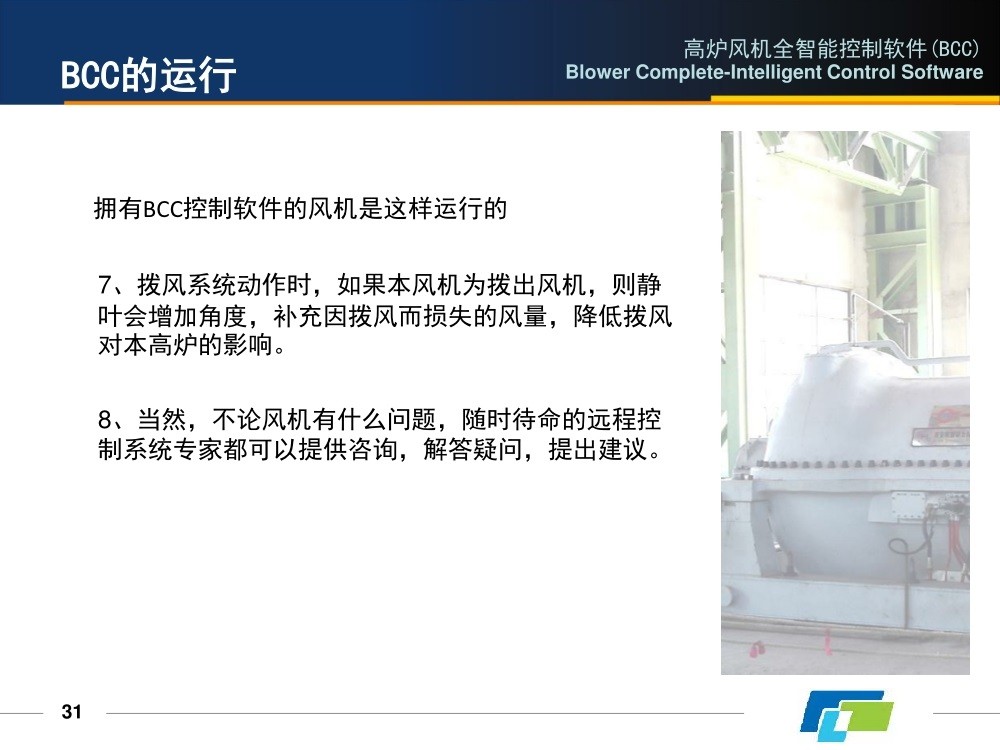 BCC的运行

高炉风机全智能控制软件(BCC)
Blower Complete-Intelligent Control Software

拥有BCC控制软件的风机是这样运行的

7、拨风系统动作时，如果本风机为拨出风机，则静叶会增加角度，补充因拨风而损失的风量，降低拨风对本高炉的影响。

8、当然，不论风机有什么问题，随时待命的远程控制系统专家都可以提供咨询，解答疑问，提出建议。

31